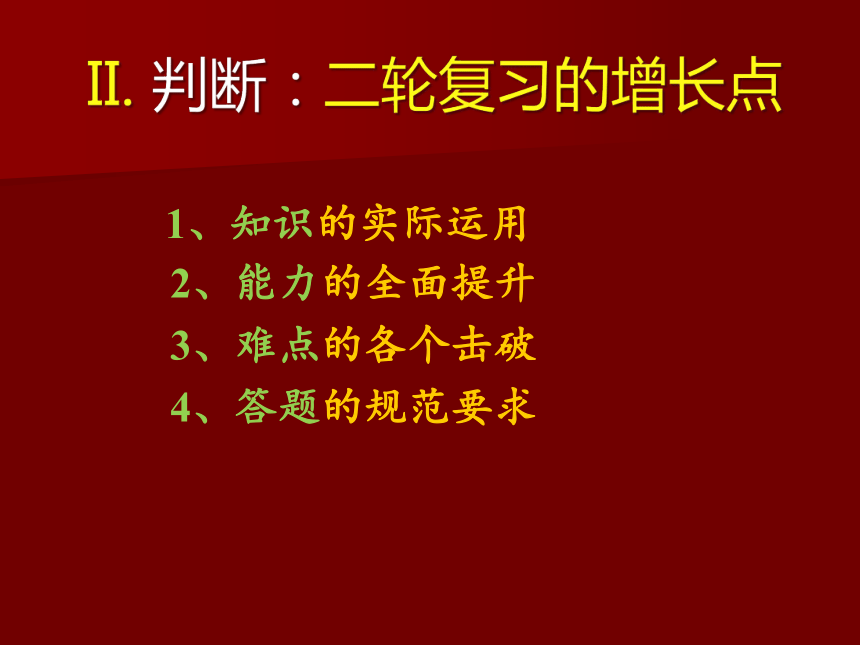 II. 判断：二轮复习的增长点

1、知识的实际运用
2、能力的全面提升
3、难点的各个击破
4、答题的规范要求